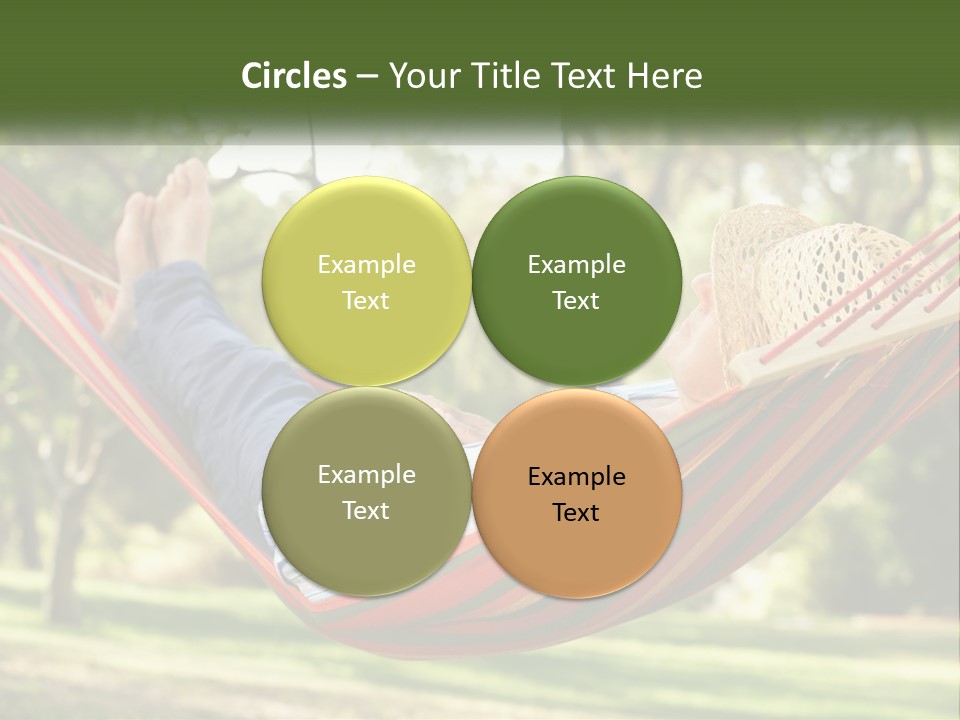 Circles – Your Title Text Here

Example Text

Example Text

Example Text

Example Text